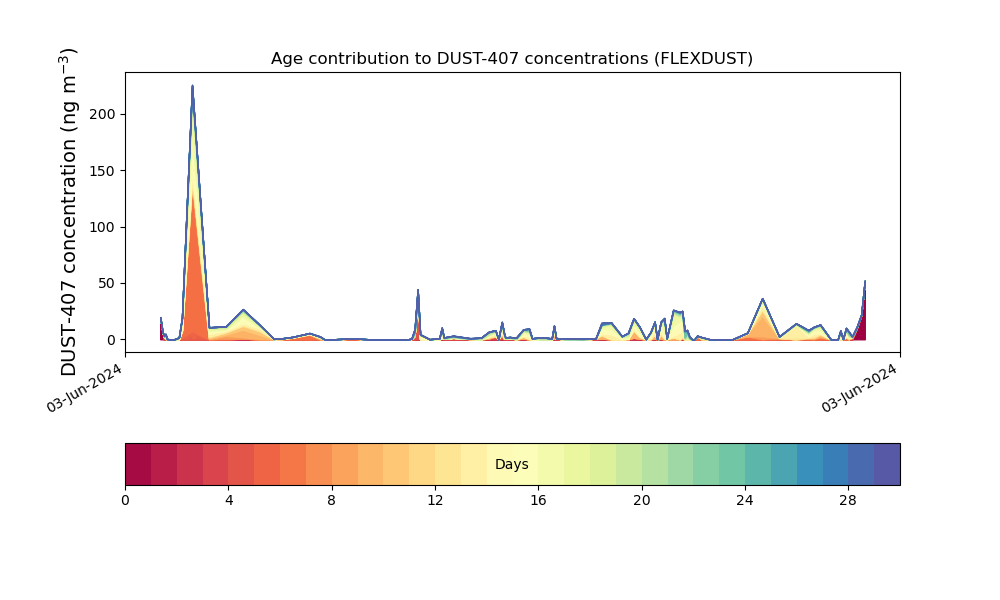 Age contribution to DUST-407 concentrations (FLEXDUST)

DUST-407 concentration (ng m$^{-3}$)

200
150
100
50
0

03-Jun-2024
03-Jun-2024

Days

0
4
8
12
16
20
24
28